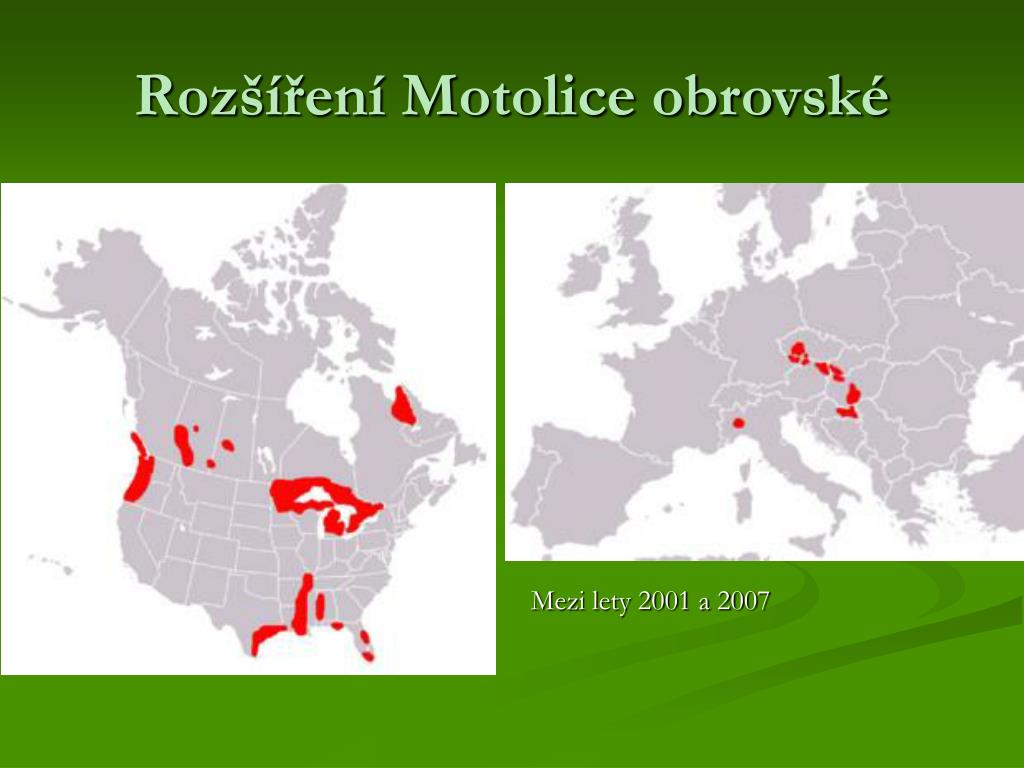 Rozšíření Motolice obrovské

Mezi lety 2001 a 2007